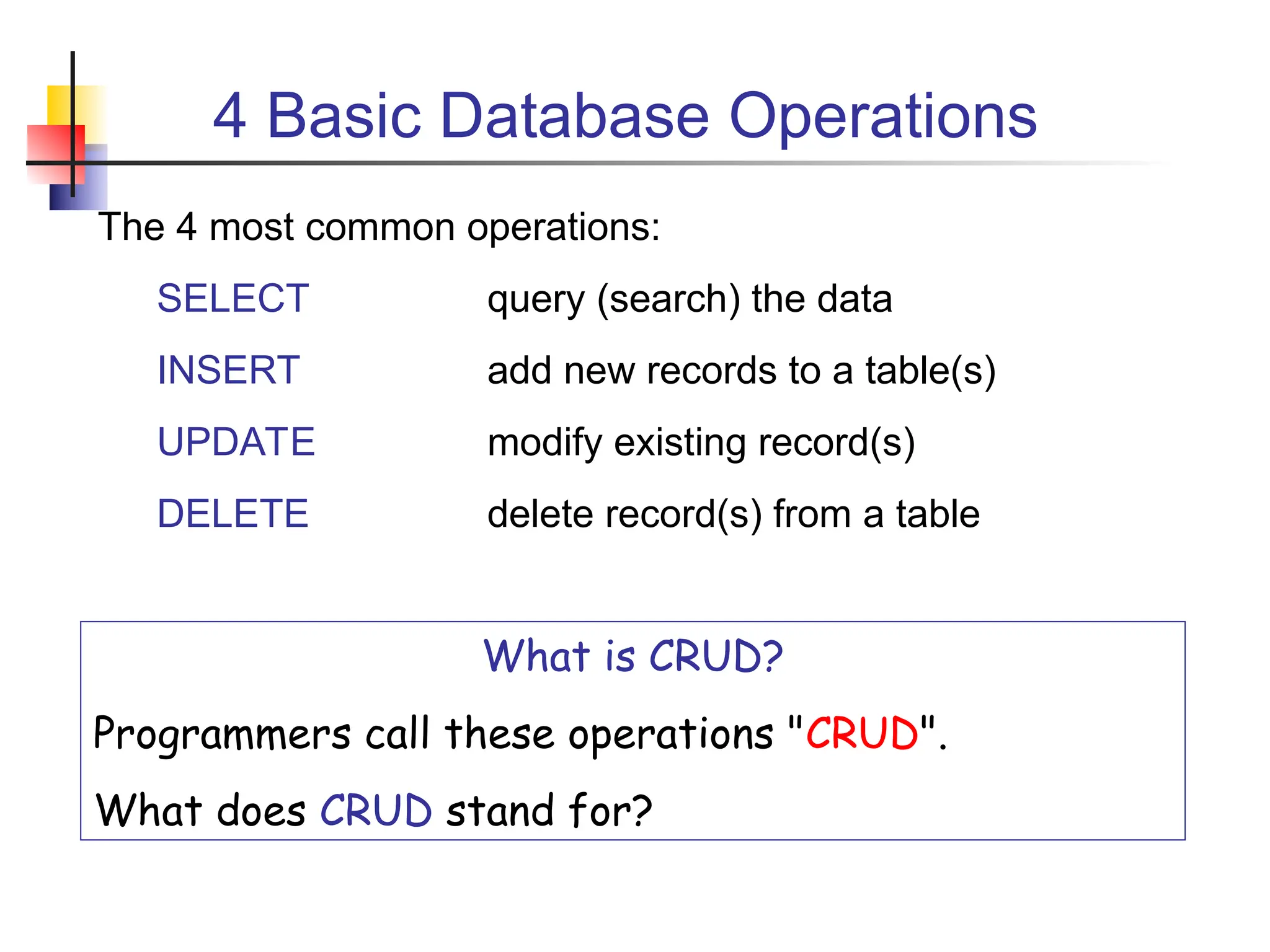 4 Basic Database Operations

The 4 most common operations:

SELECT query (search) the data

INSERT add new records to a table(s)

UPDATE modify existing record(s)

DELETE delete record(s) from a table

What is CRUD?

Programmers call these operations "CRUD".

What does CRUD stand for?